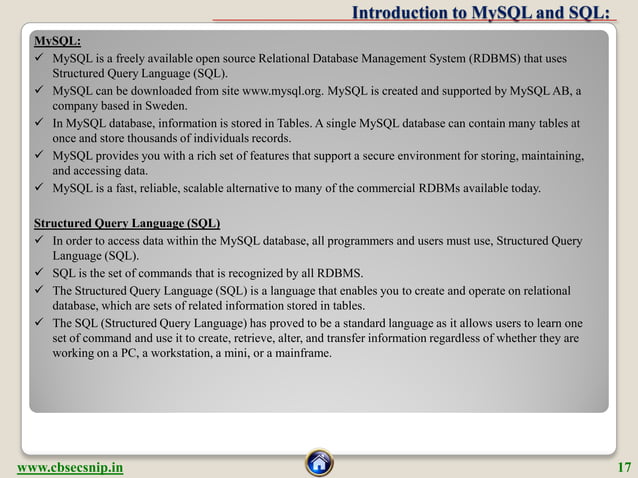 Introduction to MySQL and SQL:

MySQL:

✓ MySQL is a freely available open source Relational Database Management System (RDBMS) that uses Structured Query Language (SQL).
✓ MySQL can be downloaded from site www.mysql.org. MySQL is created and supported by MySQL AB, a company based in Sweden.
✓ In MySQL database, information is stored in Tables. A single MySQL database can contain many tables at once and store thousands of individuals records.
✓ MySQL provides you with a rich set of features that support a secure environment for storing, maintaining, and accessing data.
✓ MySQL is a fast, reliable, scalable alternative to many of the commercial RDBMs available today.

Structured Query Language (SQL)

✓ In order to access data within the MySQL database, all programmers and users must use, Structured Query Language (SQL).
✓ SQL is the set of commands that is recognized by all RDBMS.
✓ The Structured Query Language (SQL) is a language that enables you to create and operate on relational database, which are sets of related information stored in tables.
✓ The SQL (Structured Query Language) has proved to be a standard language as it allows users to learn one set of command and use it to create, retrieve, alter, and transfer information regardless of whether they are working on a PC, a workstation, a mini, or a mainframe.

www.cbsecsnip.in

17